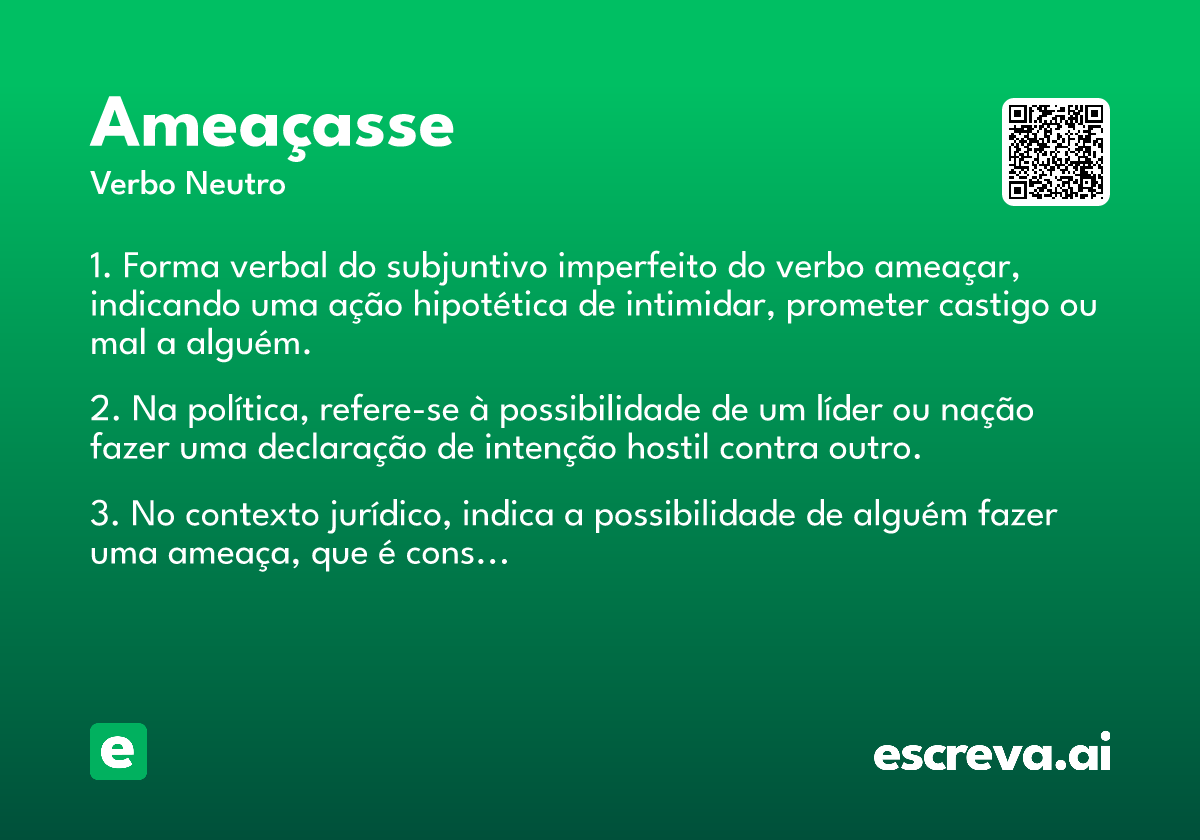 Ameaçasse
Verbo Neutro

1. Forma verbal do subjuntivo imperfeito do verbo ameaçar, indicando uma ação hipotética de intimidar, prometer castigo ou mal a alguém.

2. Na política, refere-se à possibilidade de um líder ou nação fazer uma declaração de intenção hostil contra outro.

3. No contexto jurídico, indica a possibilidade de alguém fazer uma ameaça, que é cons...

e

escreva.ai